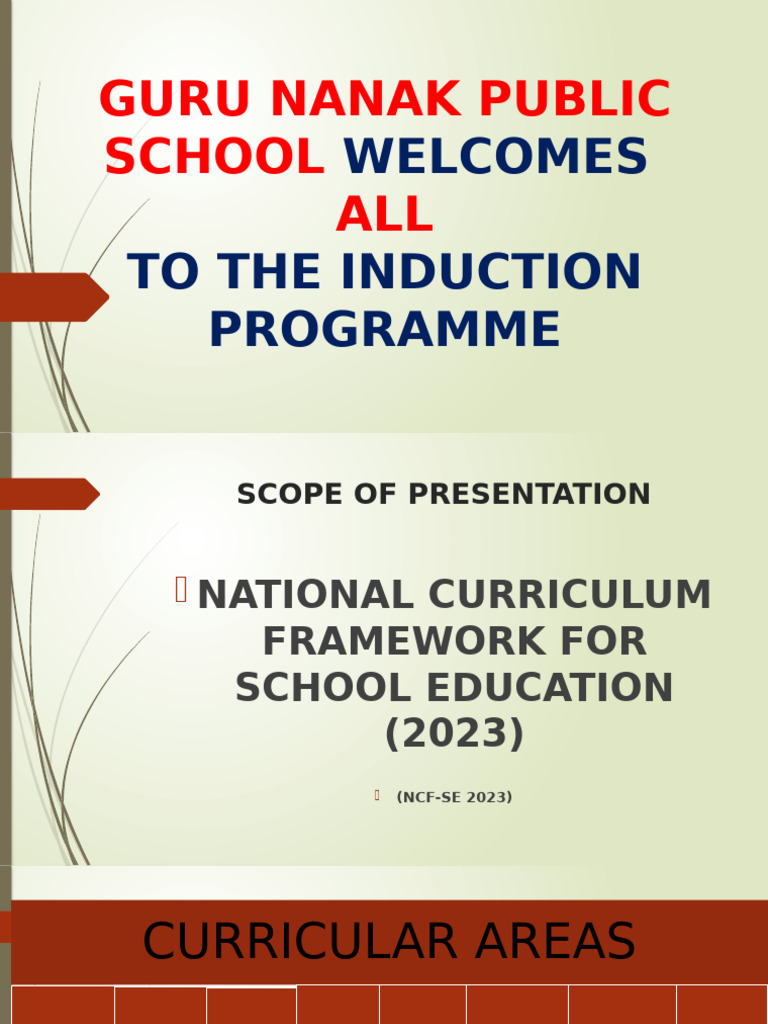 GURU NANAK PUBLIC SCHOOL WELCOMES ALL
TO THE INDUCTION PROGRAMME

SCOPE OF PRESENTATION

NATIONAL CURRICULUM FRAMEWORK FOR SCHOOL EDUCATION (2023)

(NCF-SE 2023)

CURRICULAR AREAS